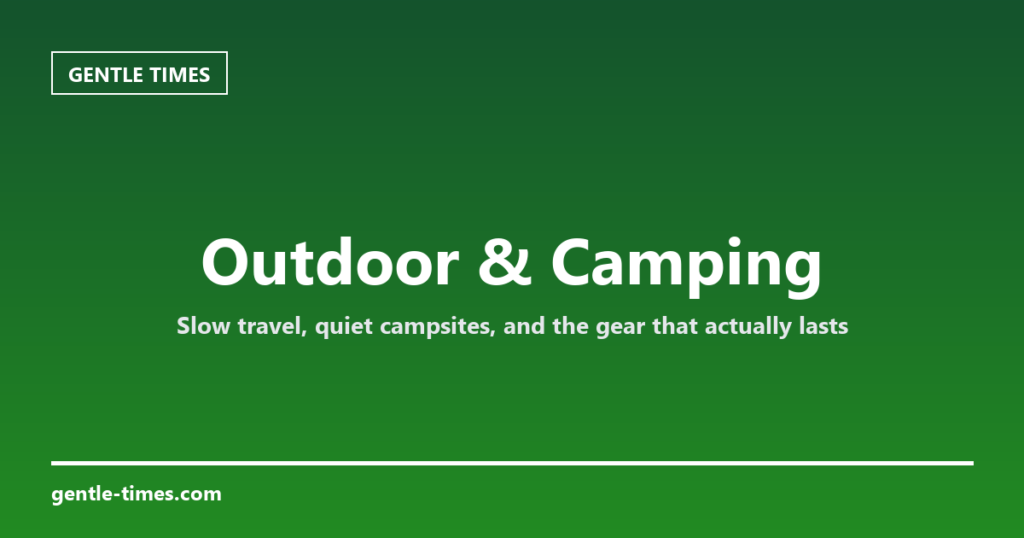 GENTLE TIMES

Outdoor & Camping

Slow travel, quiet campsites, and the gear that actually lasts

gentle-times.com